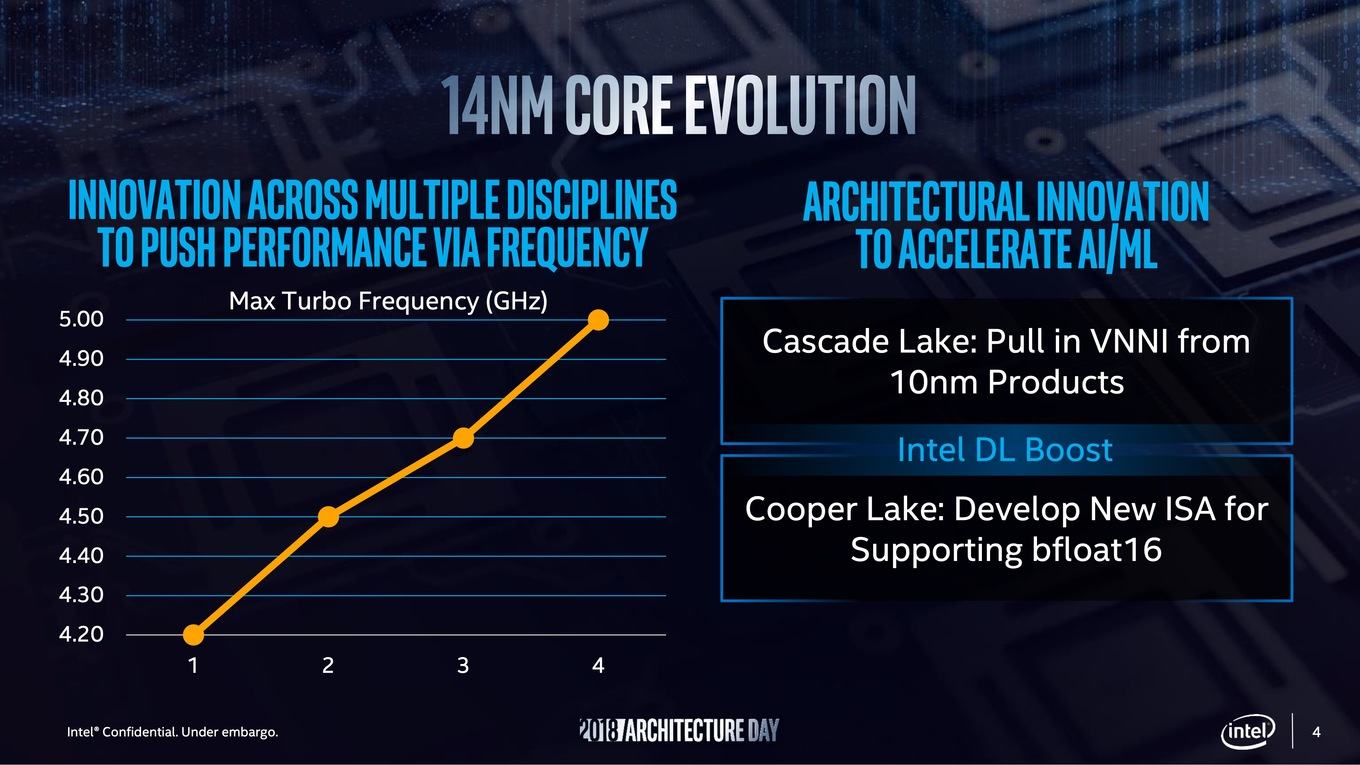 14NM CORE EVOLUTION

INNOVATION ACROSS MULTIPLE DISCIPLINES TO PUSH PERFORMANCE VIA FREQUENCY

Max Turbo Frequency (GHz)

5.00
4.90
4.80
4.70
4.60
4.50
4.40
4.30
4.20

1 2 3 4

ARCHITECTURAL INNOVATION TO ACCELERATE AI/ML

Cascade Lake: Pull in VNNI from 10nm Products

Intel DL Boost

Cooper Lake: Develop New ISA for Supporting bfloat16

Intel® Confidential. Under embargo.

2018 ARCHITECTURE DAY

intel

4